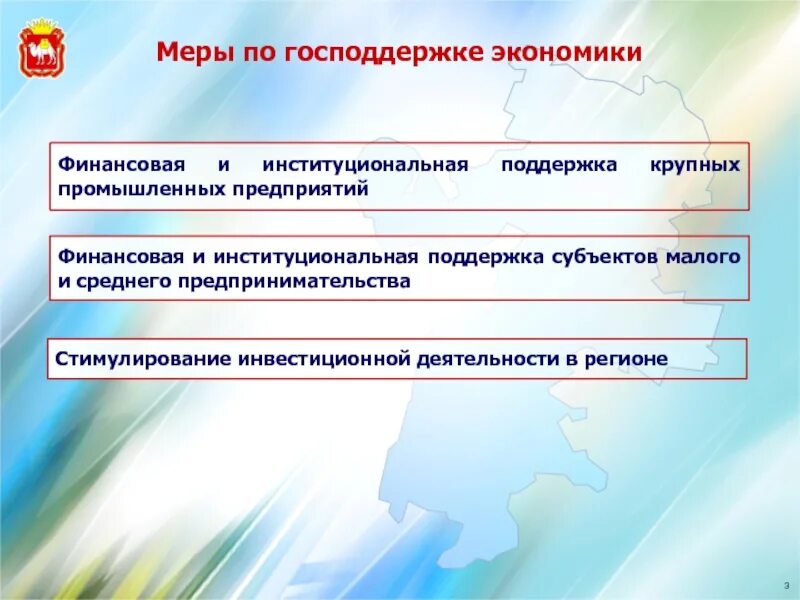 Меры по господдержке экономики

Финансовая и институциональная поддержка крупных промышленных предприятий

Финансовая и институциональная поддержка субъектов малого и среднего предпринимательства

Стимулирование инвестиционной деятельности в регионе

3